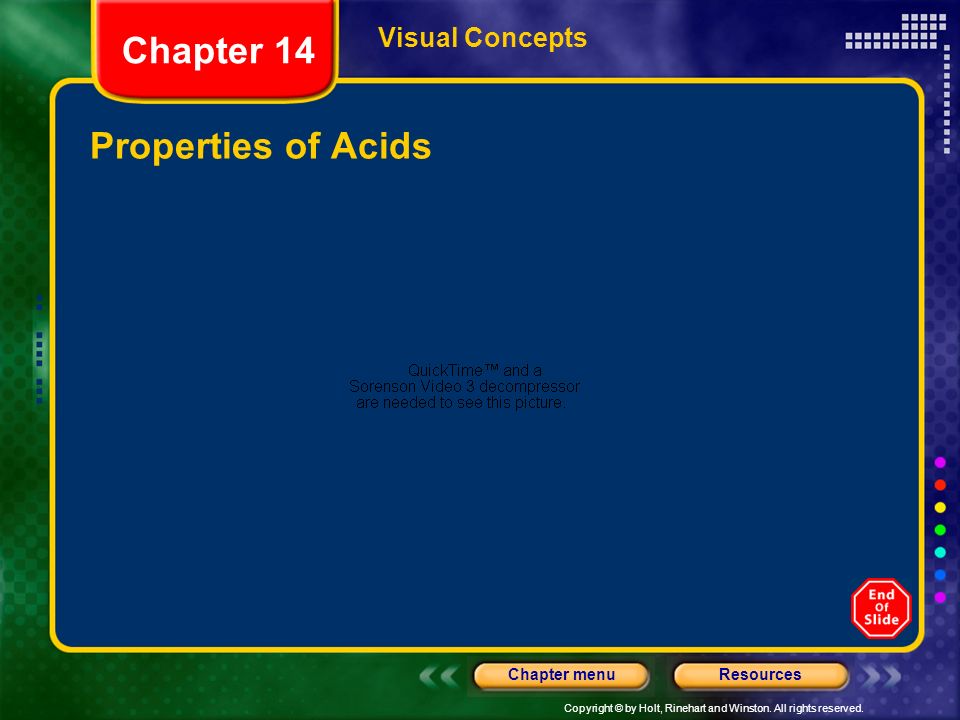 Chapter 14

Visual Concepts

Properties of Acids

QuickTime™ and a Sorenson Video 3 decompressor are needed to see this picture.

End Of Slide

Chapter menu

Resources

Copyright © by Holt, Rinehart and Winston. All rights reserved.